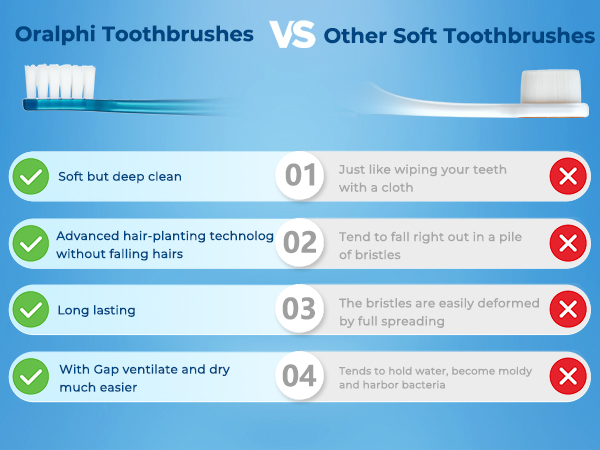 Oralphi Toothbrushes VS Other Soft Toothbrushes

Soft but deep clean
01
Just like wiping your teeth with a cloth

Advanced hair-planting technolog without falling hairs
02
Tend to fall right out in a pile of bristles

Long lasting
03
The bristles are easily deformed by full spreading

With Gap ventilate and dry much easier
04
Tends to hold water, become moldy and harbor bacteria